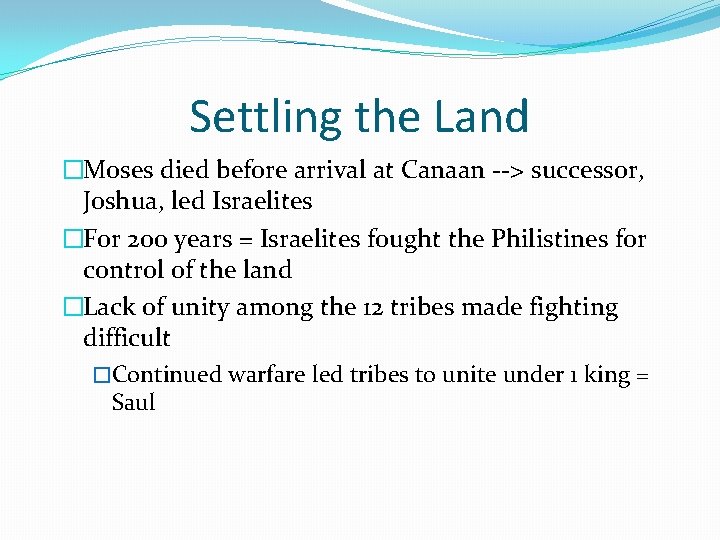 Settling the Land

□Moses died before arrival at Canaan --> successor, Joshua, led Israelites

□For 200 years = Israelites fought the Philistines for control of the land

□Lack of unity among the 12 tribes made fighting difficult

□Continued warfare led tribes to unite under 1 king = Saul